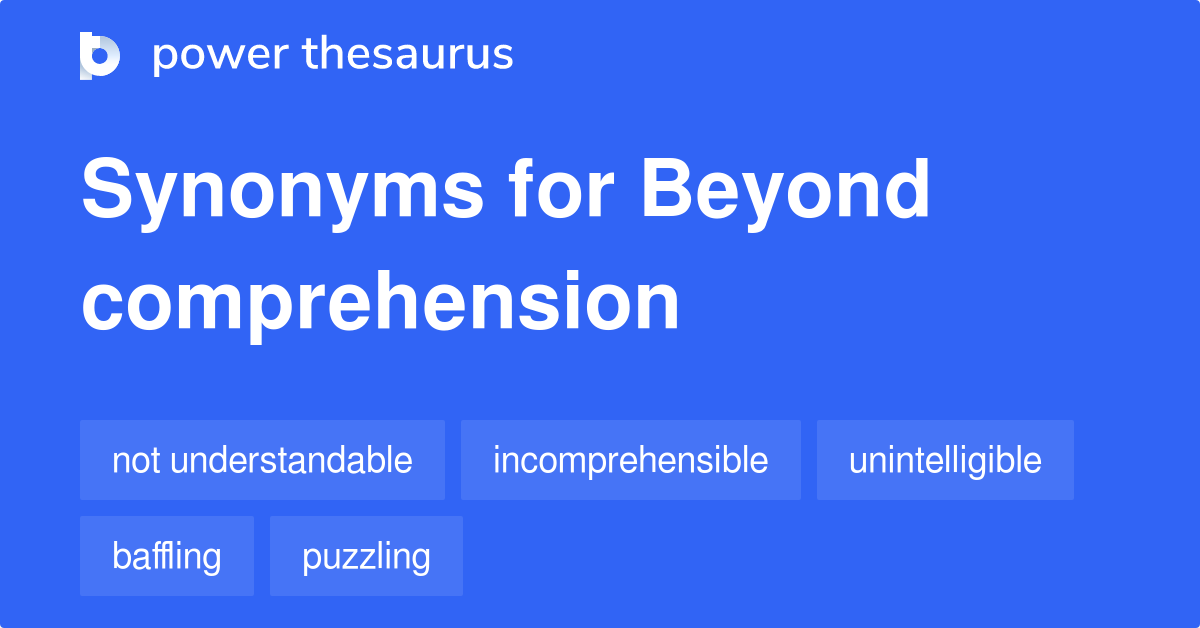 power thesaurus

Synonyms for Beyond comprehension

not understandable
incomprehensible
unintelligible
baffling
puzzling